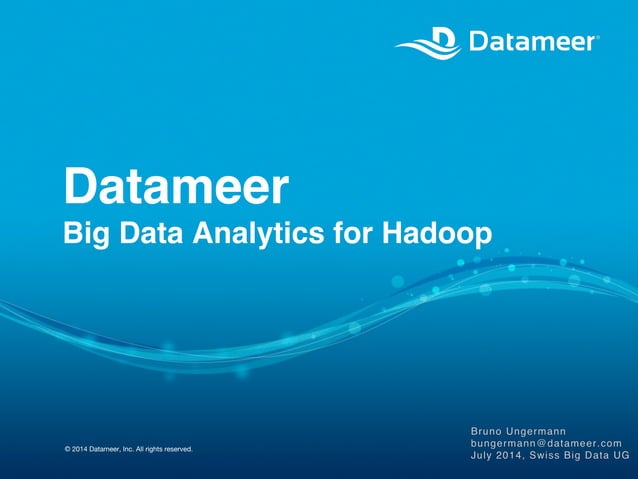 Datameer®

Datameer
Big Data Analytics for Hadoop

© 2014 Datameer, Inc. All rights reserved.

Bruno Ungermann
bungermann@datameer.com
July 2014, Swiss Big Data UG